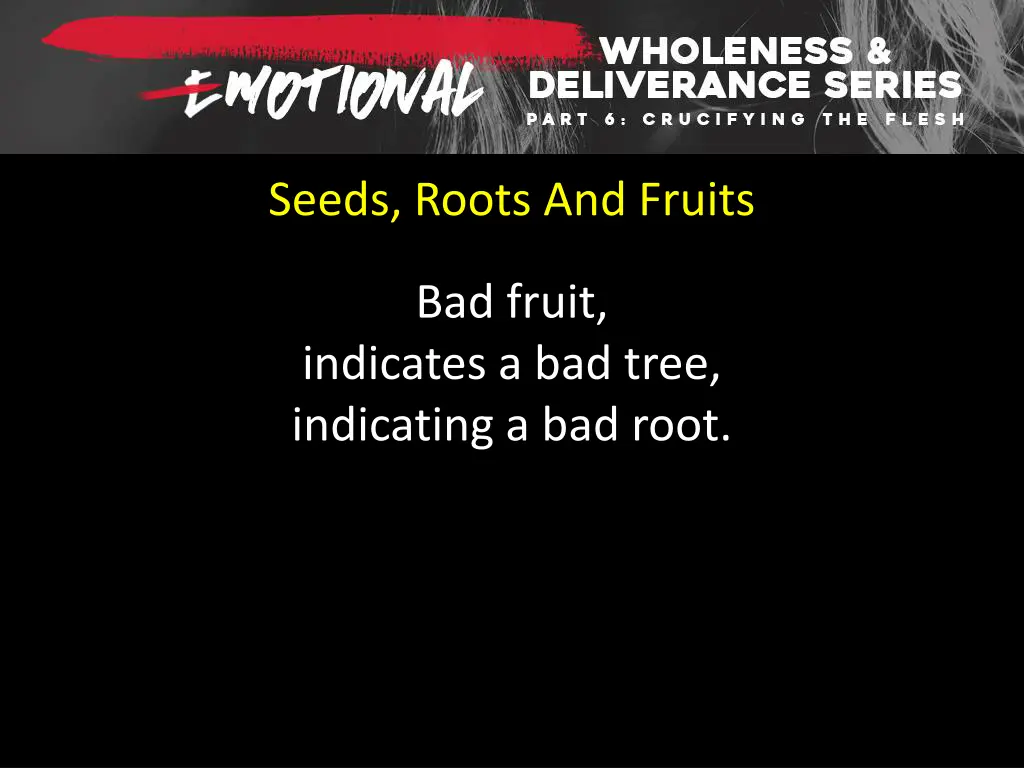 EMOTIONAL WHOLENESS & DELIVERANCE SERIES
PART 6: CRUCIFYING THE FLESH

Seeds, Roots And Fruits

Bad fruit,
indicates a bad tree,
indicating a bad root.